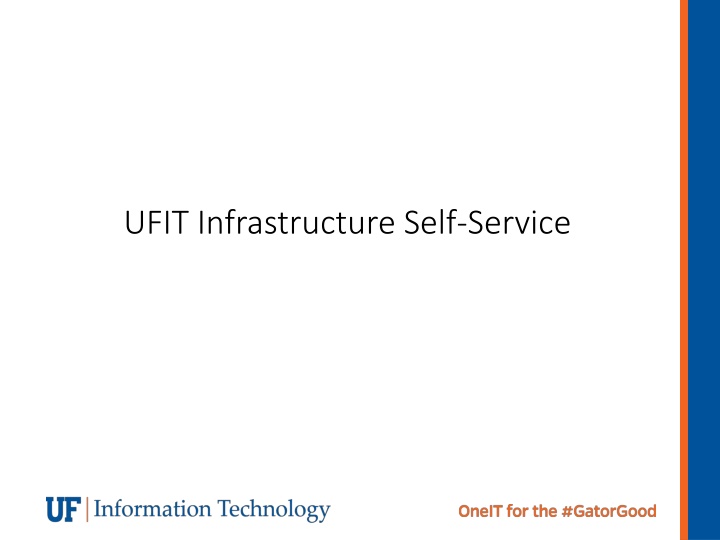 UFIT Infrastructure Self-Service

UF | Information Technology

OneIT for the #GatorGood